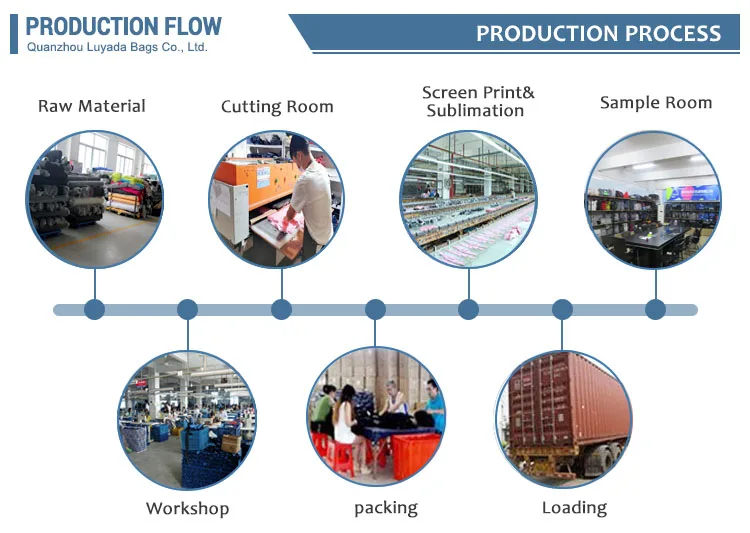 PRODUCTION FLOW
Quanzhou Luyada Bags Co., Ltd.

PRODUCTION PROCESS

Raw Material

Cutting Room

Screen Print& Sublimation

Sample Room

Workshop

packing

Loading